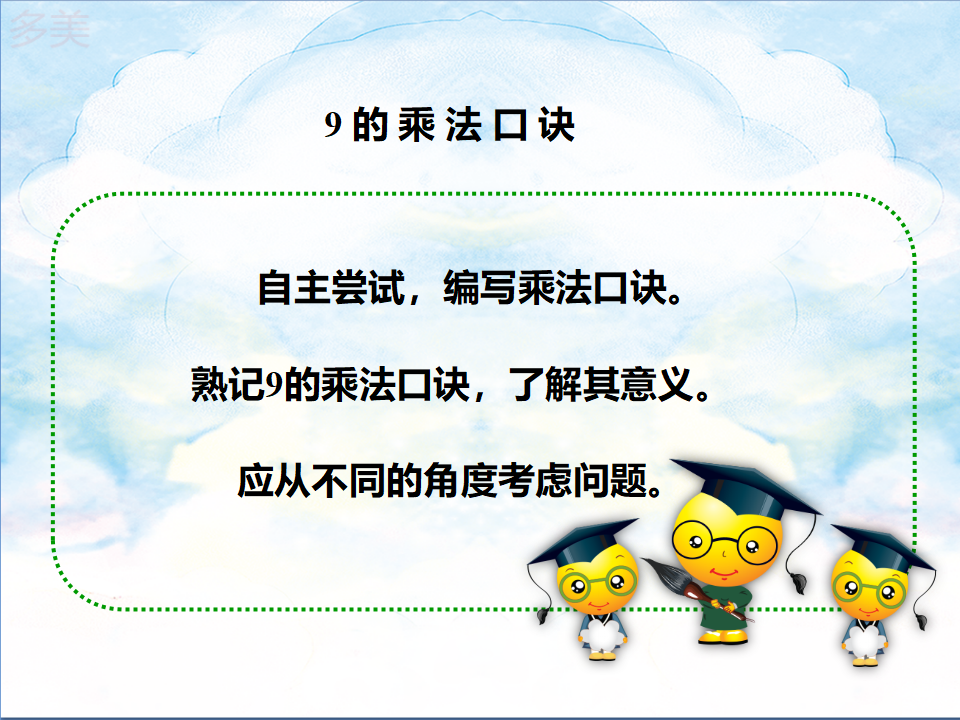 多美

9 的 乘 法 口 诀

自主尝试，编写乘法口诀。

熟记9的乘法口诀，了解其意义。

应从不同的角度考虑问题。